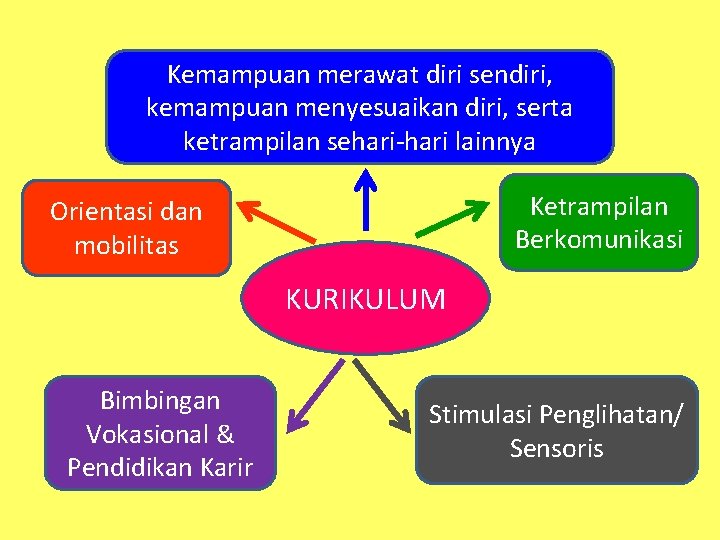 Kemampuan merawat diri sendiri, kemampuan menyesuaikan diri, serta ketrampilan sehari-hari lainnya

Orientasi dan mobilitas

Ketrampilan Berkomunikasi

KURIKULUM

Bimbingan Vokasional & Pendidikan Karir

Stimulasi Penglihatan/ Sensoris